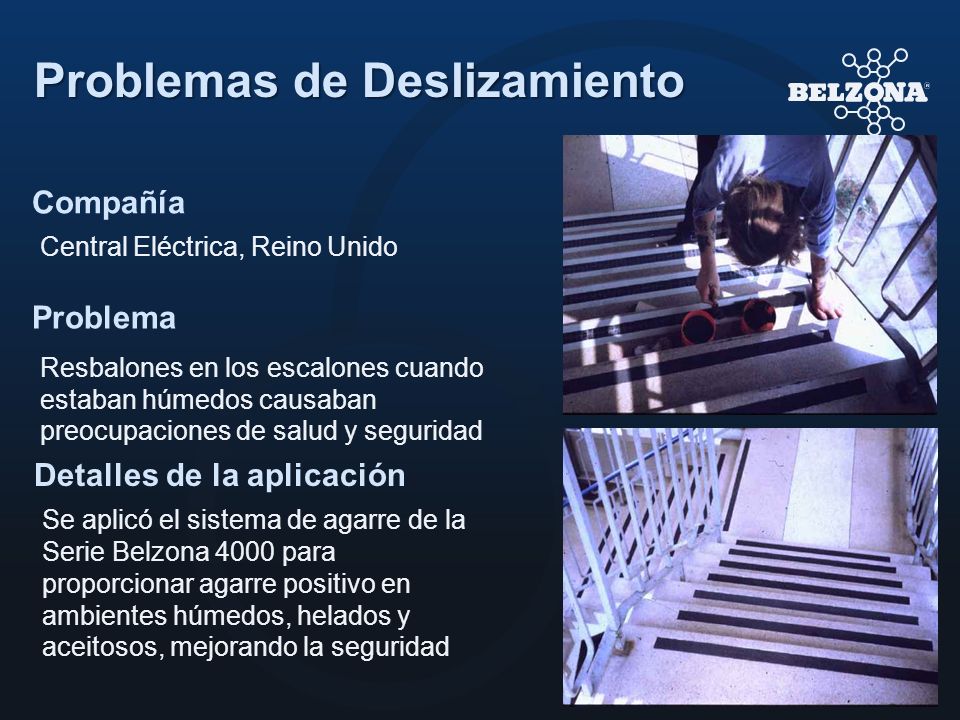 Problemas de Deslizamiento

BELZONA®

Compañía

Central Eléctrica, Reino Unido

Problema

Resbalones en los escalones cuando estaban húmedos causaban preocupaciones de salud y seguridad

Detalles de la aplicación

Se aplicó el sistema de agarre de la Serie Belzona 4000 para proporcionar agarre positivo en ambientes húmedos, helados y aceitosos, mejorando la seguridad